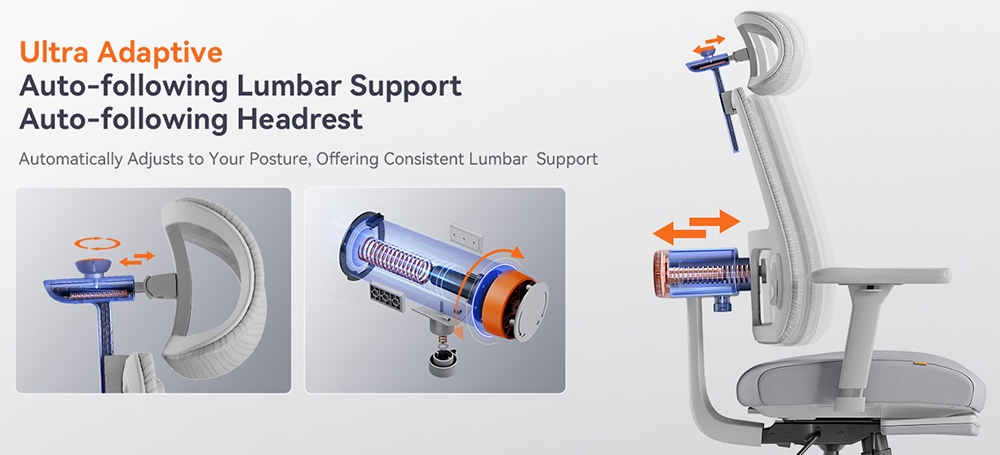 Ultra Adaptive
Auto-following Lumbar Support
Auto-following Headrest

Automatically Adjusts to Your Posture, Offering Consistent Lumbar Support